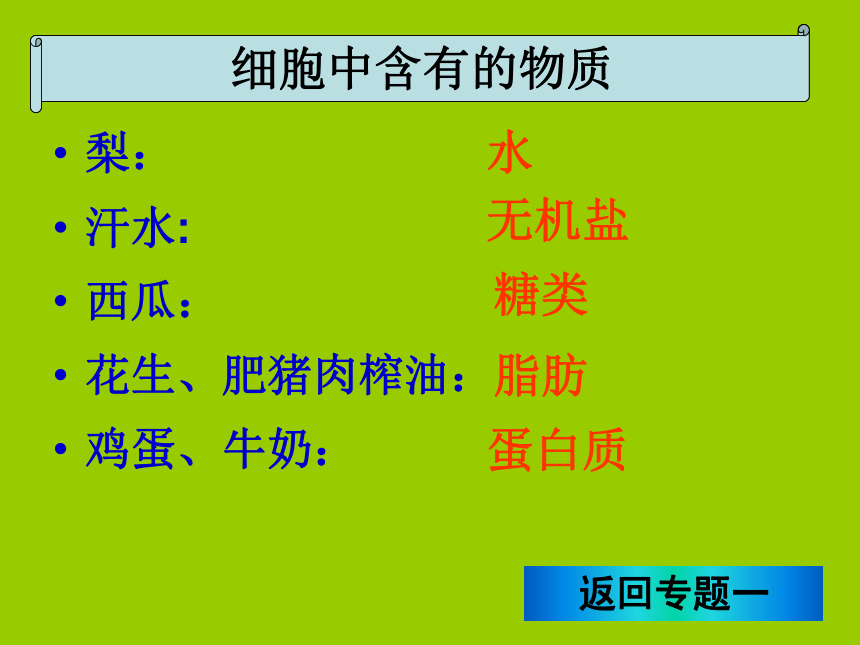 细胞中含有的物质

• 梨：　水
• 汗水:　无机盐
• 西瓜：　糖类
• 花生、肥猪肉榨油：　脂肪
• 鸡蛋、牛奶：　蛋白质

返回专题一